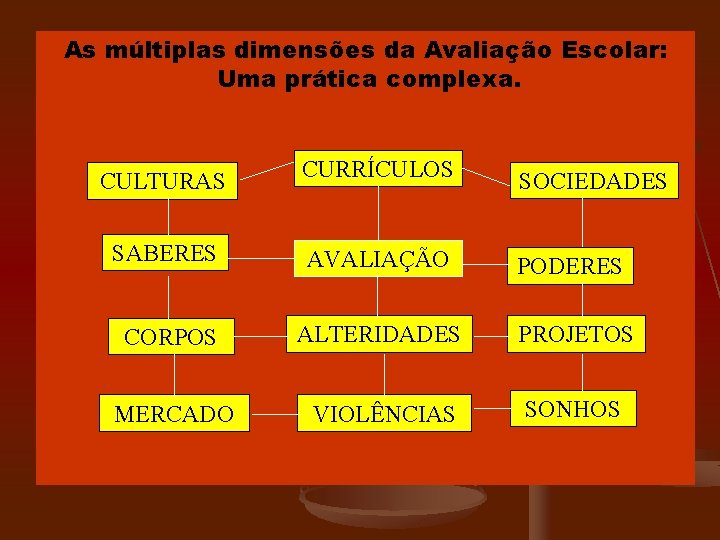 As múltiplas dimensões da Avaliação Escolar: Uma prática complexa.

CULTURAS

CURRÍCULOS

SOCIEDADES

SABERES

AVALIAÇÃO

PODERES

CORPOS

ALTERIDADES

PROJETOS

MERCADO

VIOLÊNCIAS

SONHOS